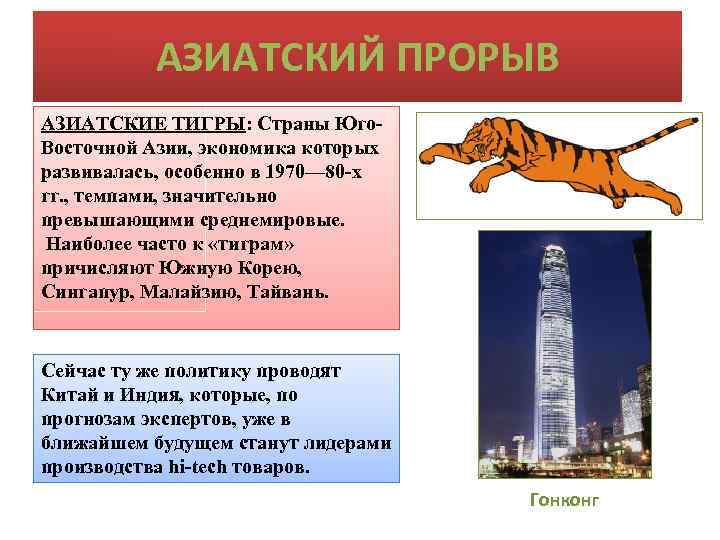 АЗИАТСКИЙ ПРОРЫВ

АЗИАТСКИЕ ТИГРЫ: Страны Юго-Восточной Азии, экономика которых развивалась, особенно в 1970—80-х гг., темпами, значительно превышающими среднемировые.
Наиболее часто к «тиграм» причисляют Южную Корею, Сингапур, Малайзию, Тайвань.

Сейчас ту же политику проводят Китай и Индия, которые, по прогнозам экспертов, уже в ближайшем будущем станут лидерами производства hi-tech товаров.

Гонконг